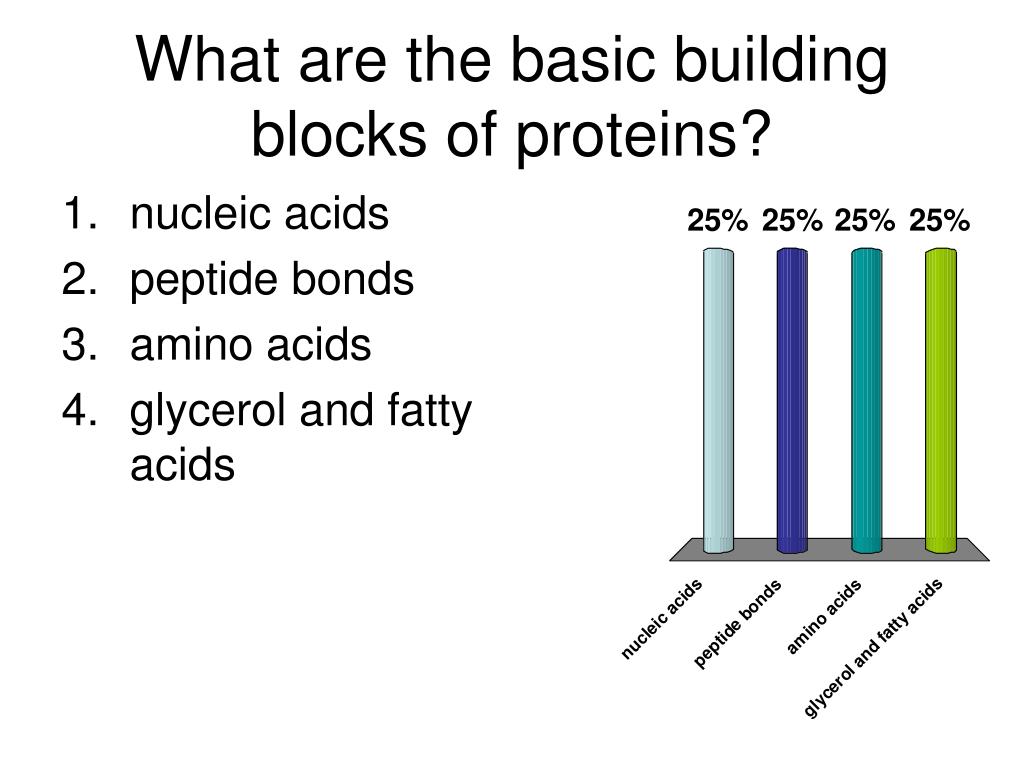 What are the basic building blocks of proteins?

1. nucleic acids
2. peptide bonds
3. amino acids
4. glycerol and fatty acids

25% 25% 25% 25%

nucleic acids
peptide bonds
amino acids
glycerol and fatty acids